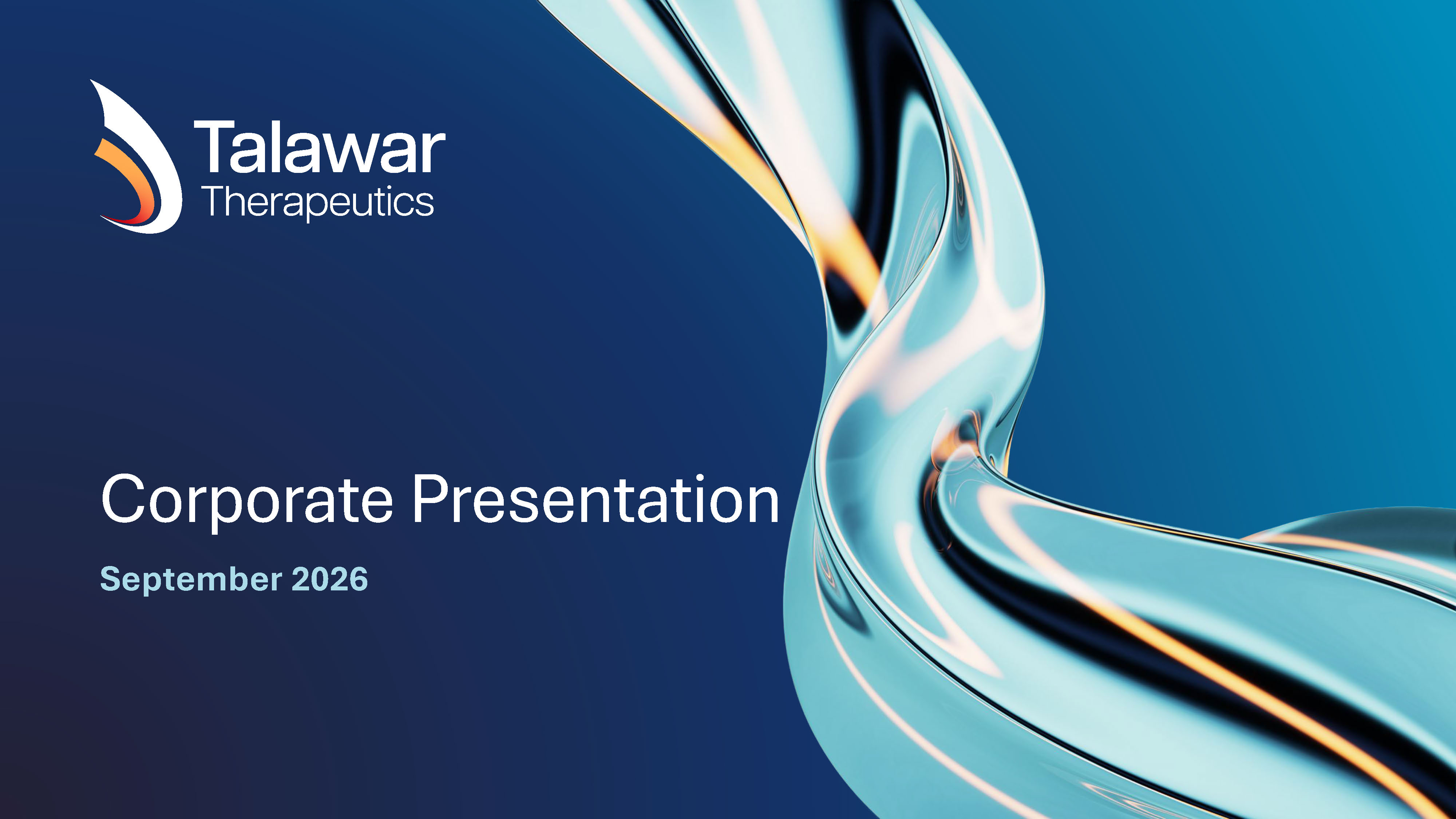 Talawar
Therapeutics

Corporate Presentation

September 2026